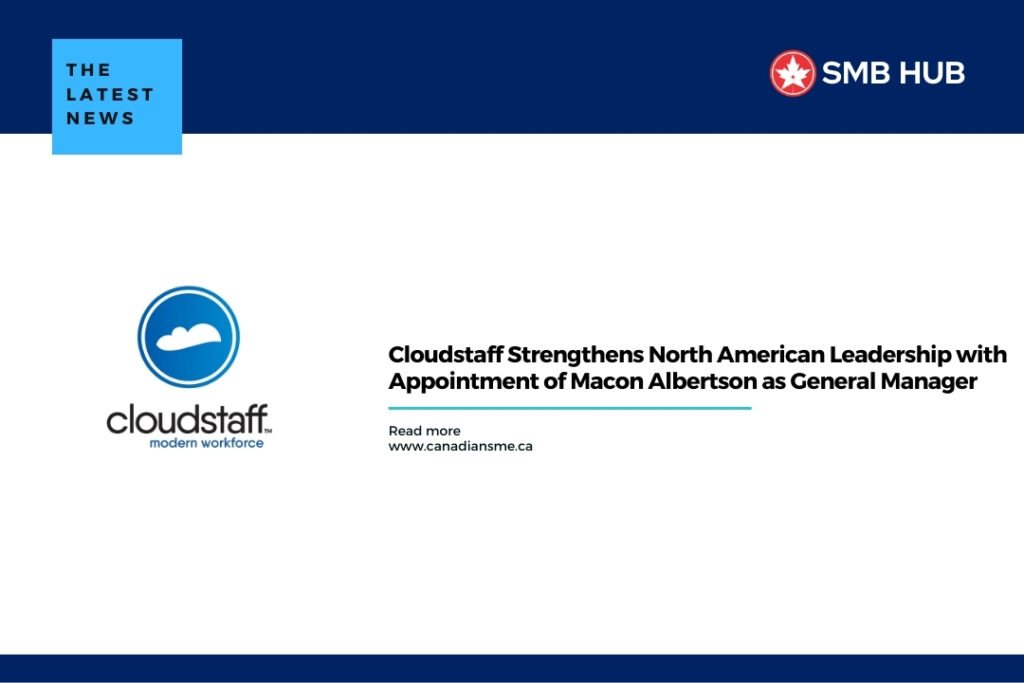 THE LATEST NEWS

SMB HUB

cloudstaff™
modern workforce

Cloudstaff Strengthens North American Leadership with Appointment of Macon Albertson as General Manager

Read more
www.canadiansme.ca